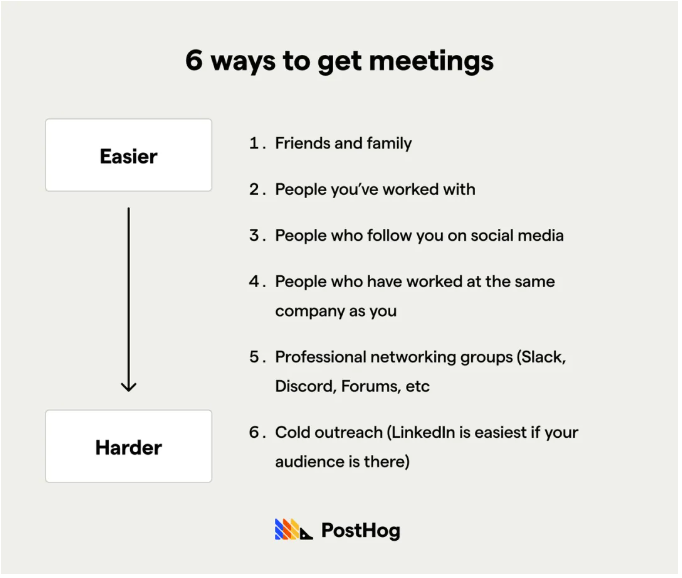 6 ways to get meetings

Easier

Harder

1. Friends and family

2. People you've worked with

3. People who follow you on social media

4. People who have worked at the same company as you

5. Professional networking groups (Slack, Discord, Forums, etc

6. Cold outreach (LinkedIn is easiest if your audience is there)

PostHog